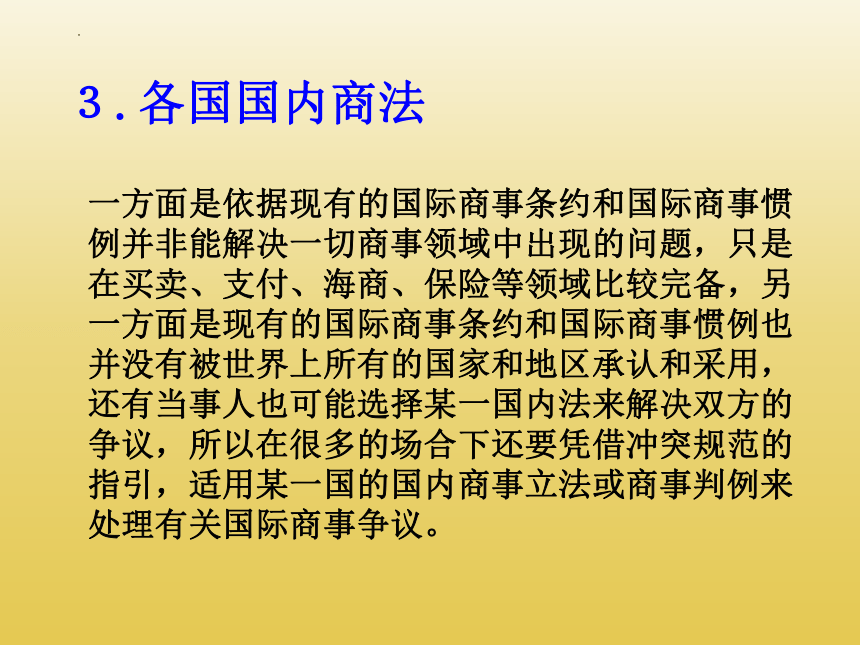 3．各国国内商法

一方面是依据现有的国际商事条约和国际商事惯例并非能解决一切商事领域中出现的问题，只是在买卖、支付、海商、保险等领域比较完备，另一方面是现有的国际商事条约和国际商事惯例也并没有被世界上所有的国家和地区承认和采用，还有当事人也可能选择某一国内法来解决双方的争议，所以在很多的场合下还要凭借冲突规范的指引，适用某一国的国内商事立法或商事判例来处理有关国际商事争议。